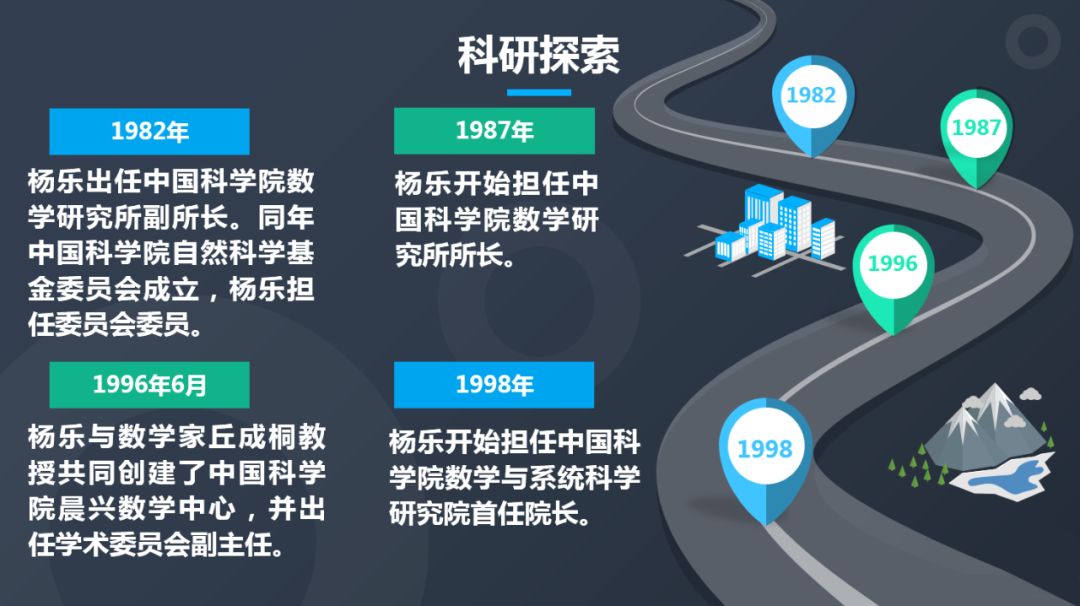 科研探索

1982年

杨乐出任中国科学院数学研究所副所长。同年中国科学院自然科学基金委员会成立，杨乐担任委员会委员。

1987年

杨乐开始担任中国科学院数学研究所所长。

1996年6月

杨乐与数学家丘成桐教授共同创建了中国科学院晨兴数学中心，并出任学术委员会副主任。

1998年

杨乐开始担任中国科学院数学与系统科学研究院首任院长。

1982

1987

1996

1998